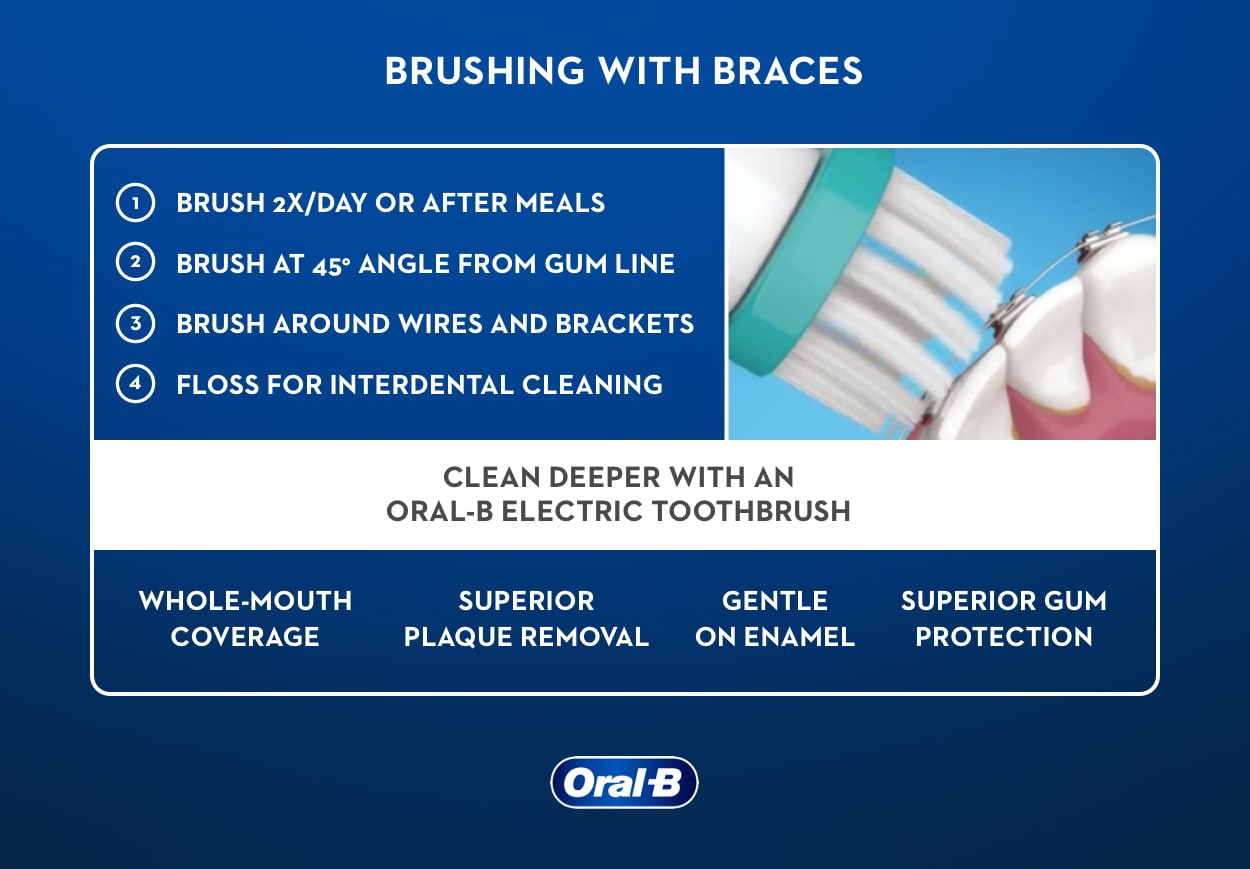 BRUSHING WITH BRACES

1 BRUSH 2X/DAY OR AFTER MEALS

2 BRUSH AT 45° ANGLE FROM GUM LINE

3 BRUSH AROUND WIRES AND BRACKETS

4 FLOSS FOR INTERDENTAL CLEANING

CLEAN DEEPER WITH AN ORAL-B ELECTRIC TOOTHBRUSH

WHOLE-MOUTH COVERAGE

SUPERIOR PLAQUE REMOVAL

GENTLE ON ENAMEL

SUPERIOR GUM PROTECTION

Oral-B